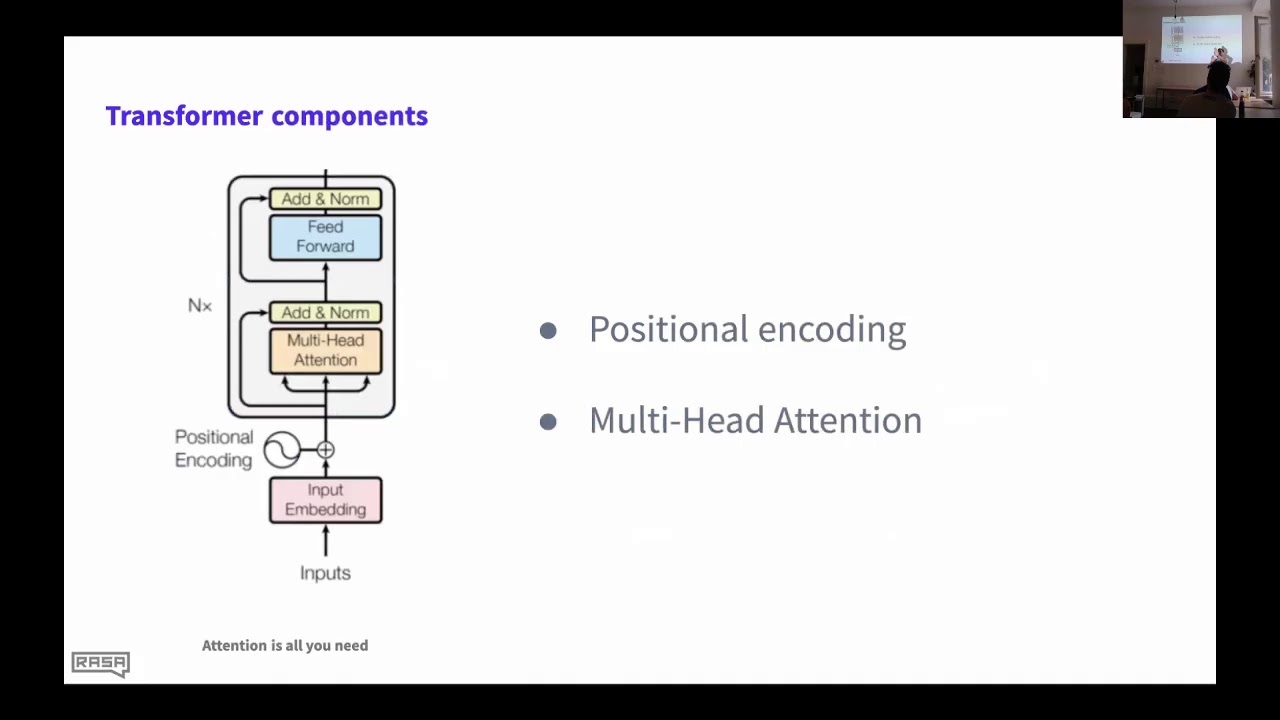 Transformer components

Add & Norm

Feed Forward

N×

Add & Norm

Multi-Head Attention

Positional Encoding

Input Embedding

Inputs

Attention is all you need

RASA

● Positional encoding

● Multi-Head Attention